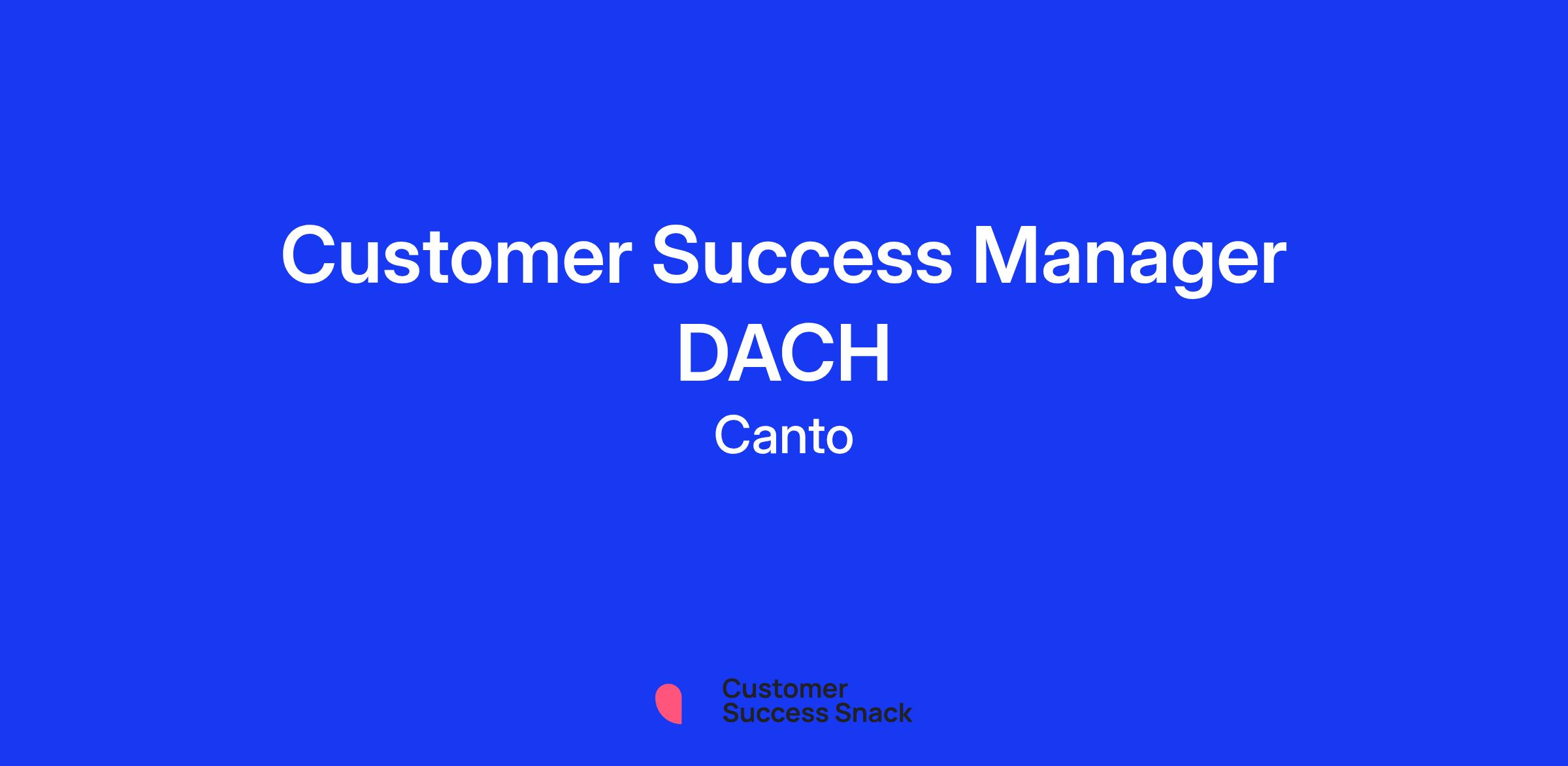 Customer Success Manager DACH

Canto

Customer Success Snack